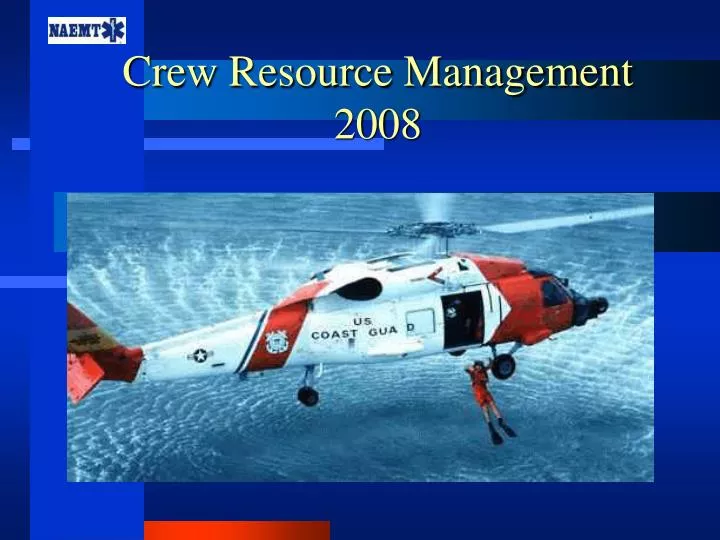 NAEMT

Crew Resource Management 2008

U.S. COAST GUA D